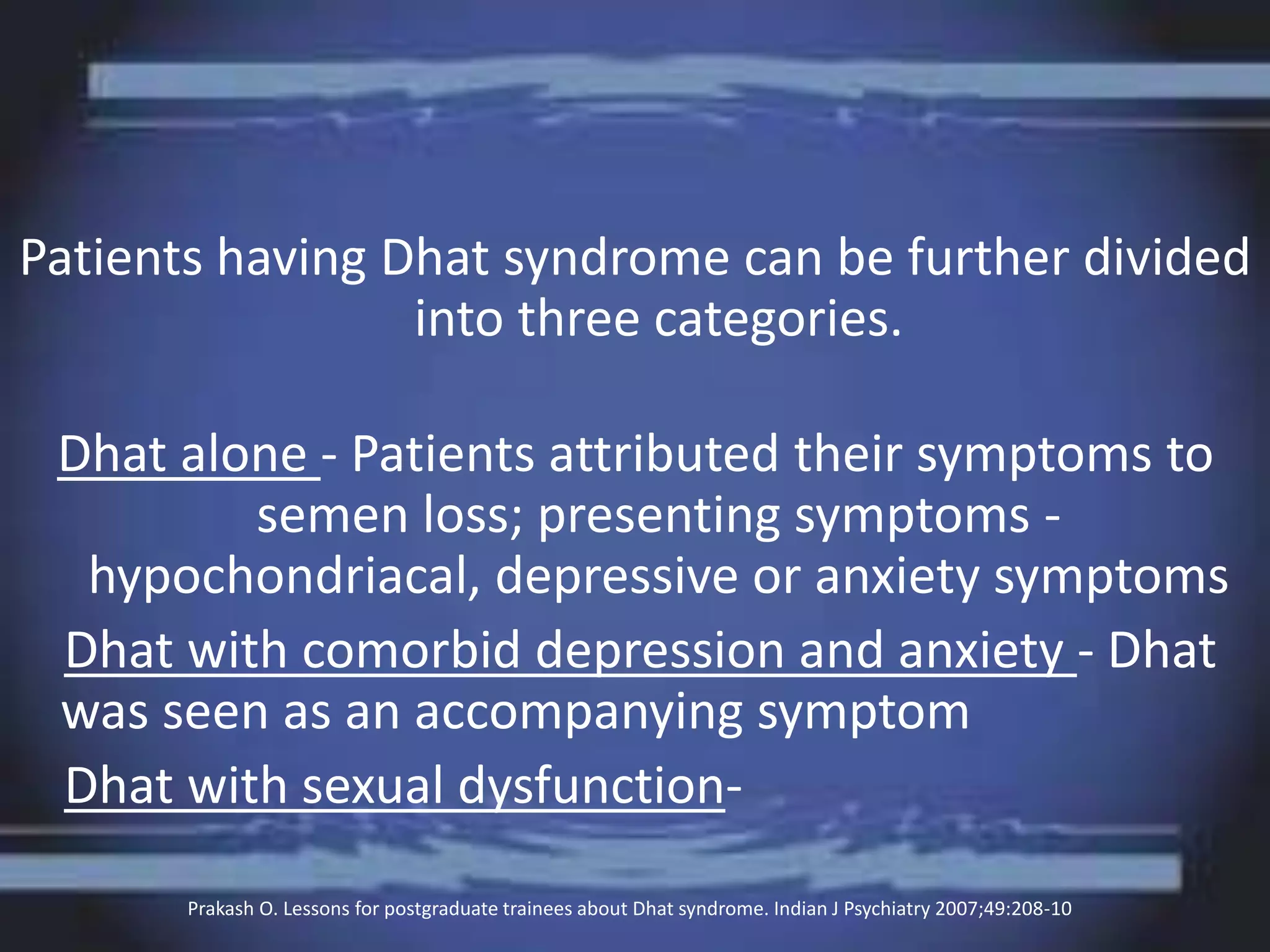 Patients having Dhat syndrome can be further divided into three categories.

Dhat alone - Patients attributed their symptoms to semen loss; presenting symptoms - hypochondriacal, depressive or anxiety symptoms

Dhat with comorbid depression and anxiety - Dhat was seen as an accompanying symptom

Dhat with sexual dysfunction-

Prakash O. Lessons for postgraduate trainees about Dhat syndrome. Indian J Psychiatry 2007;49:208-10